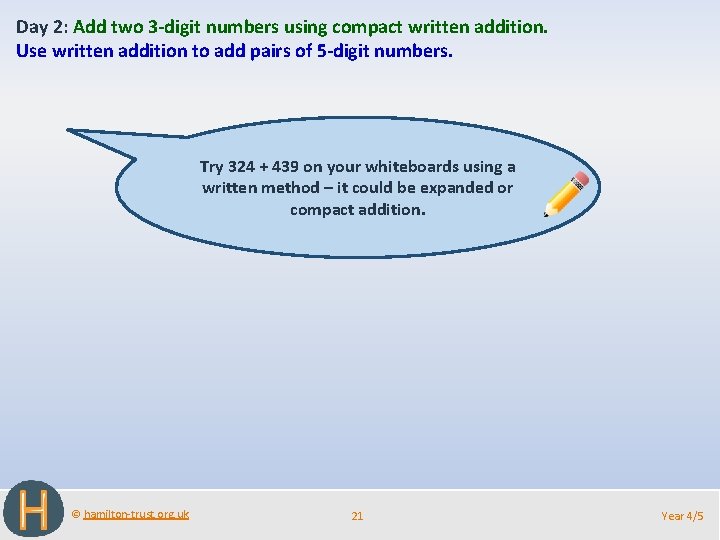 Day 2: Add two 3-digit numbers using compact written addition.
Use written addition to add pairs of 5-digit numbers.

Try 324 + 439 on your whiteboards using a written method – it could be expanded or compact addition.

H

© hamilton-trust.org.uk

21

Year 4/5